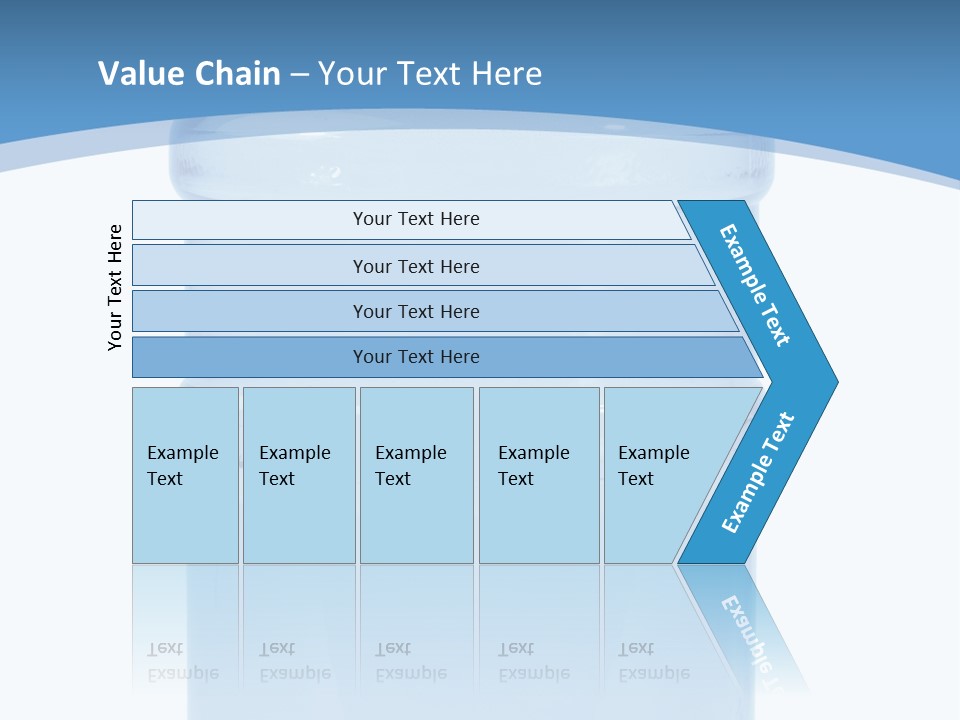 Value Chain – Your Text Here

Your Text Here

Your Text Here

Your Text Here

Your Text Here

Your Text Here

Example Text

Example Text

Example Text

Example Text

Example Text

Example Text

Example Text